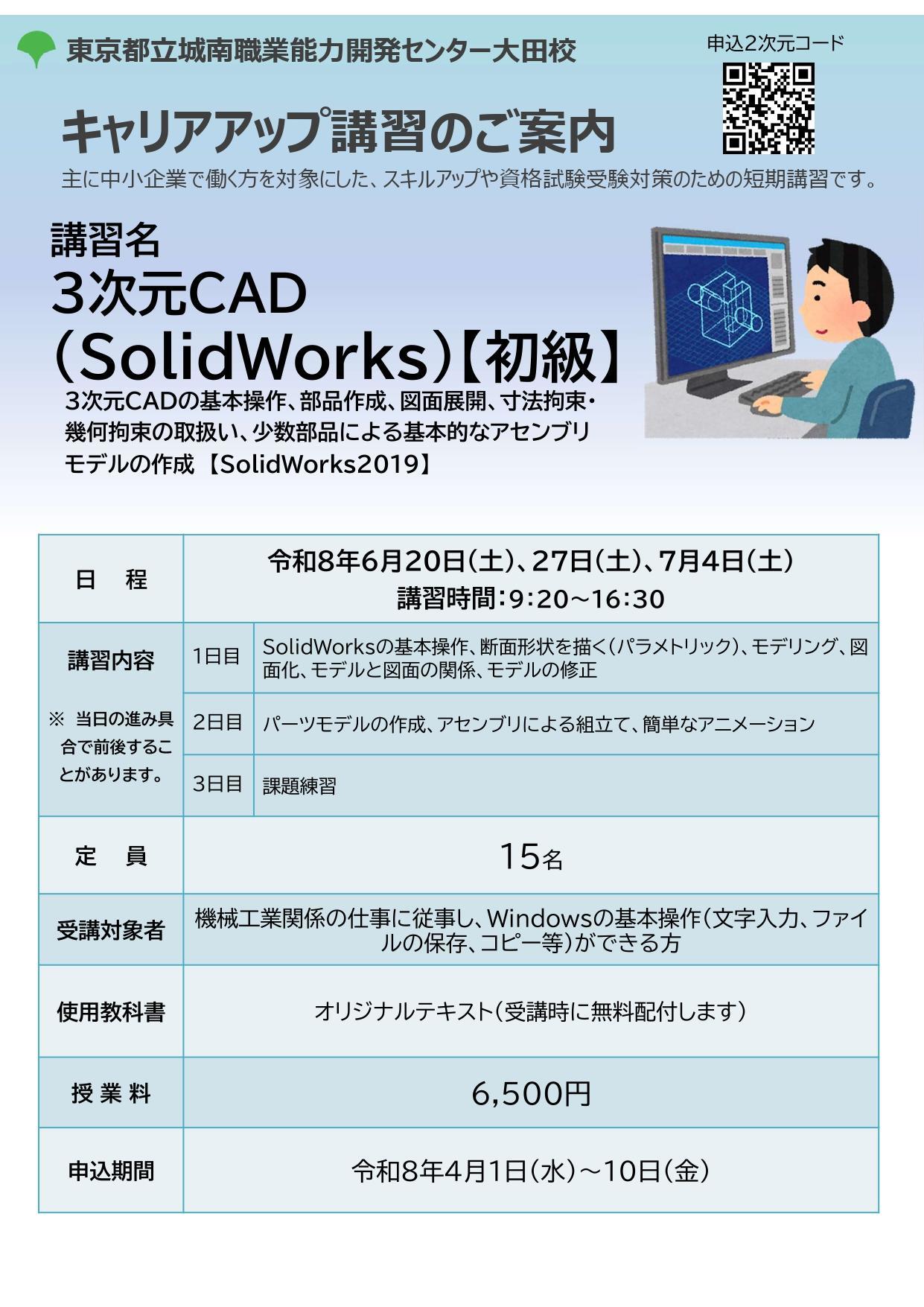 東京都立城南職業能力開発センター大田校

申込2次元コード

キャリアアップ講習のご案内

主に中小企業で働く方を対象にした、スキルアップや資格試験受験対策のための短期講習です。

講習名
3次元CAD
(SolidWorks)【初級】

3次元CADの基本操作、部品作成、図面展開、寸法拘束・幾何拘束の取扱い、少数部品による基本的なアセンブリモデルの作成【SolidWorks2019】

| 日　程 | 令和8年6月20日(土)、27日(土)、7月4日(土) 講習時間:9:20～16:30 | |
|---|---|---|
| 講習内容 ※ 当日の進み具合で前後することがあります。 | 1日目 | SolidWorksの基本操作、断面形状を描く(パラメトリック)、モデリング、図面化、モデルと図面の関係、モデルの修正 |
| | 2日目 | パーツモデルの作成、アセンブリによる組立て、簡単なアニメーション |
| | 3日目 | 課題練習 |
| 定　員 | 15名 | |
| 受講対象者 | 機械工業関係の仕事に従事し、Windowsの基本操作(文字入力、ファイルの保存、コピー等)ができる方 | |
| 使用教科書 | オリジナルテキスト(受講時に無料配付します) | |
| 授 業 料 | 6,500円 | |
| 申込期間 | 令和8年4月1日(水)～10日(金) | |